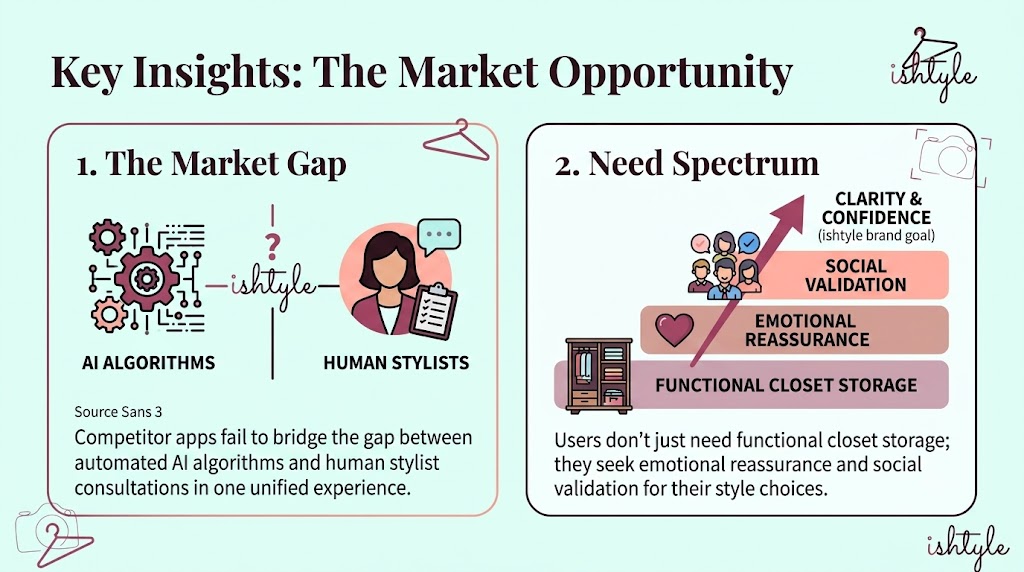 Key Insights: The Market Opportunity

ishtyle

1. The Market Gap

?

ishtyle

AI ALGORITHMS

HUMAN STYLISTS

Source Sans 3

Competitor apps fail to bridge the gap between automated AI algorithms and human stylist consultations in one unified experience.

2. Need Spectrum

CLARITY & CONFIDENCE
(ishtyle brand goal)

SOCIAL VALIDATION

EMOTIONAL REASSURANCE

FUNCTIONAL CLOSET STORAGE

Users don't just need functional closet storage; they seek emotional reassurance and social validation for their style choices.

ishtyle